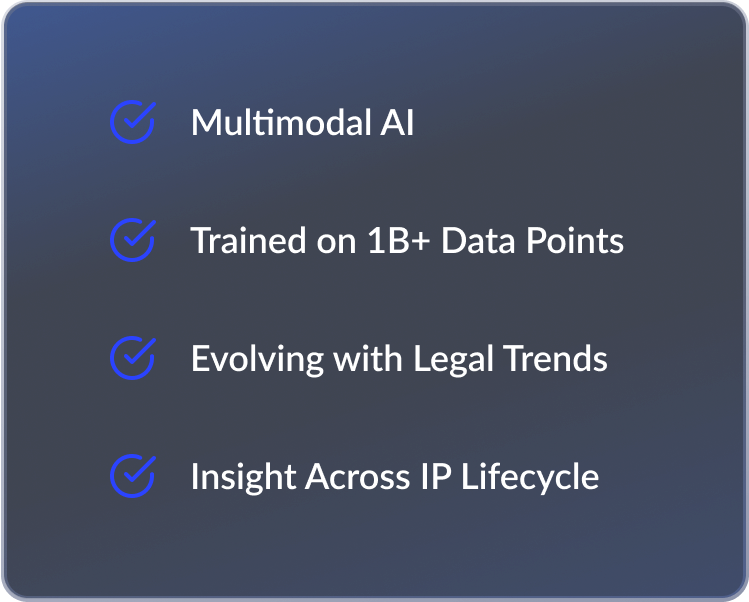 Multimodal AI

Trained on 1B+ Data Points

Evolving with Legal Trends

Insight Across IP Lifecycle